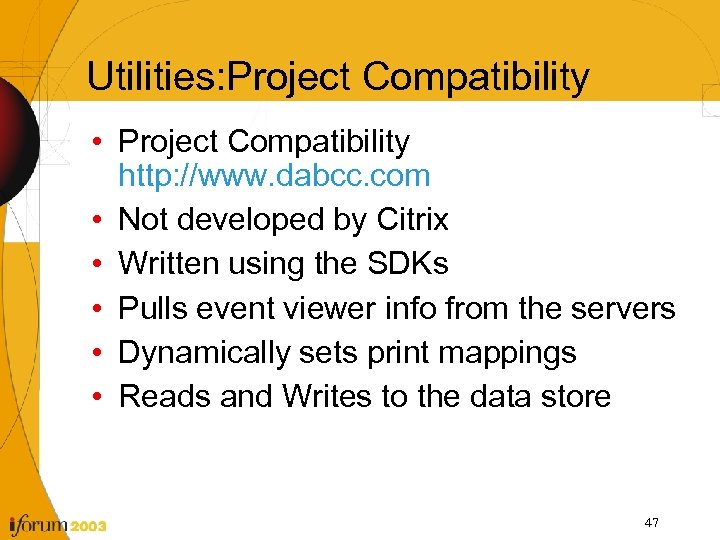 Utilities:Project Compatibility

• Project Compatibility http://www.dabcc.com
• Not developed by Citrix
• Written using the SDKs
• Pulls event viewer info from the servers
• Dynamically sets print mappings
• Reads and Writes to the data store

iforum 2003

47